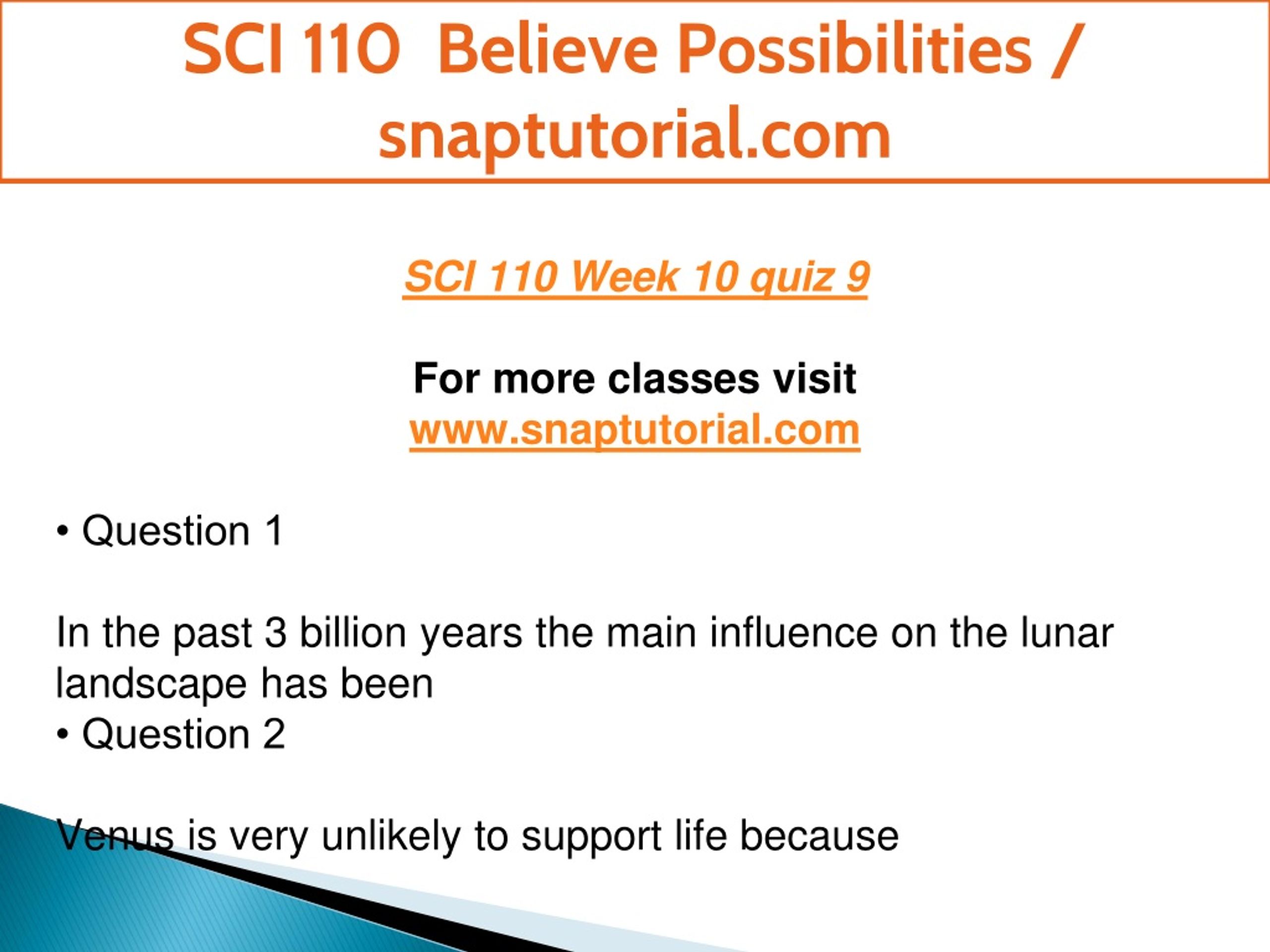 SCI 110 Believe Possibilities / snaptutorial.com

SCI 110 Week 10 quiz 9

For more classes visit
www.snaptutorial.com

• Question 1

In the past 3 billion years the main influence on the lunar landscape has been
• Question 2

Venus is very unlikely to support life because